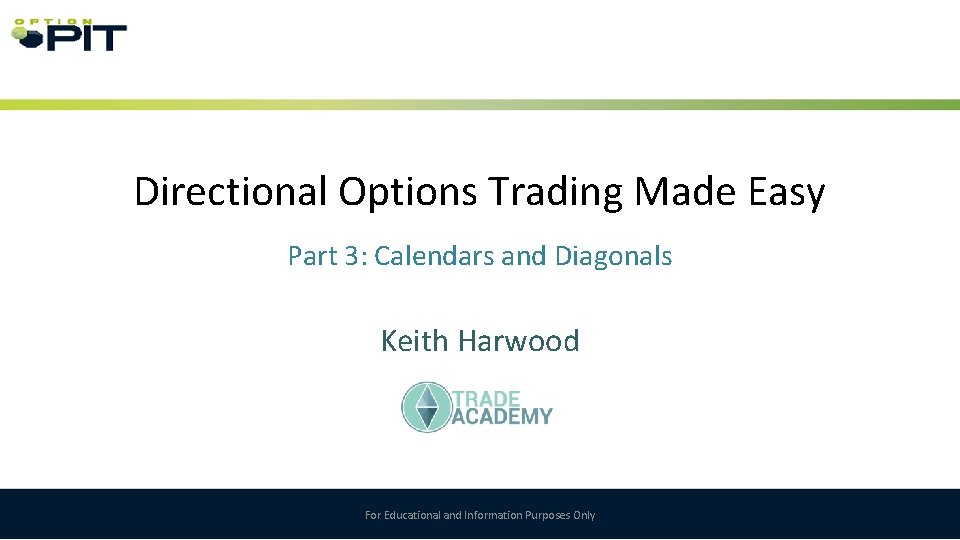 OPTION PIT

Directional Options Trading Made Easy

Part 3: Calendars and Diagonals

Keith Harwood

TRADE ACADEMY

For Educational and Information Purposes Only